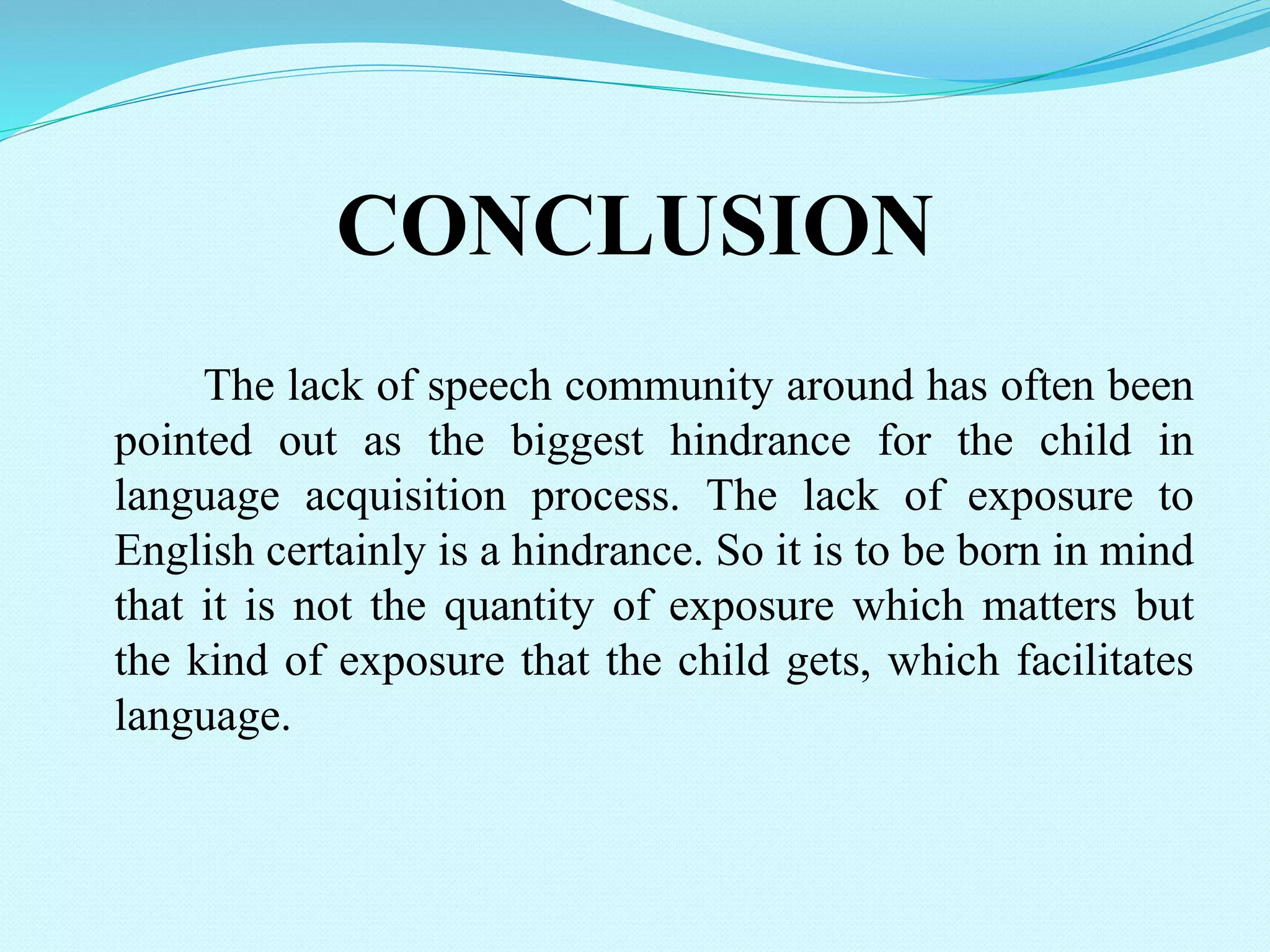 CONCLUSION

The lack of speech community around has often been pointed out as the biggest hindrance for the child in language acquisition process. The lack of exposure to English certainly is a hindrance. So it is to be born in mind that it is not the quantity of exposure which matters but the kind of exposure that the child gets, which facilitates language.